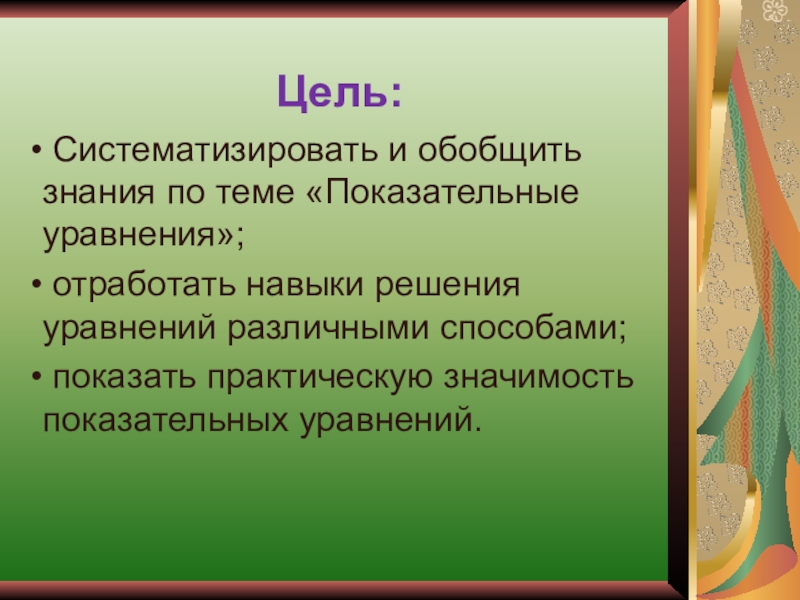 Цель:

• Систематизировать и обобщить знания по теме «Показательные уравнения»;

• отработать навыки решения уравнений различными способами;

• показать практическую значимость показательных уравнений.